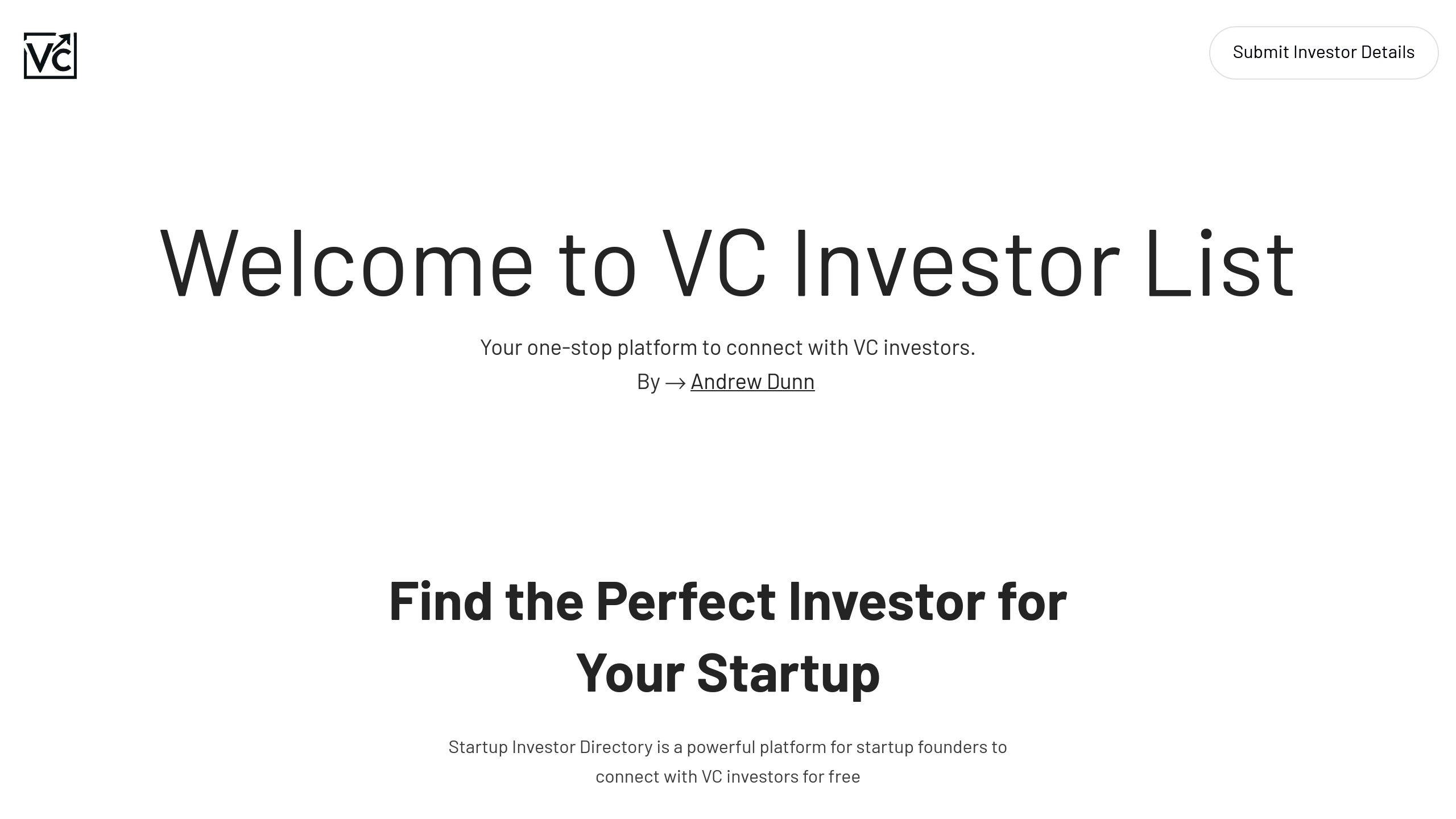 VC

Submit Investor Details

Welcome to VC Investor List

Your one-stop platform to connect with VC investors.
By → Andrew Dunn

Find the Perfect Investor for Your Startup

Startup Investor Directory is a powerful platform for startup founders to connect with VC investors for free